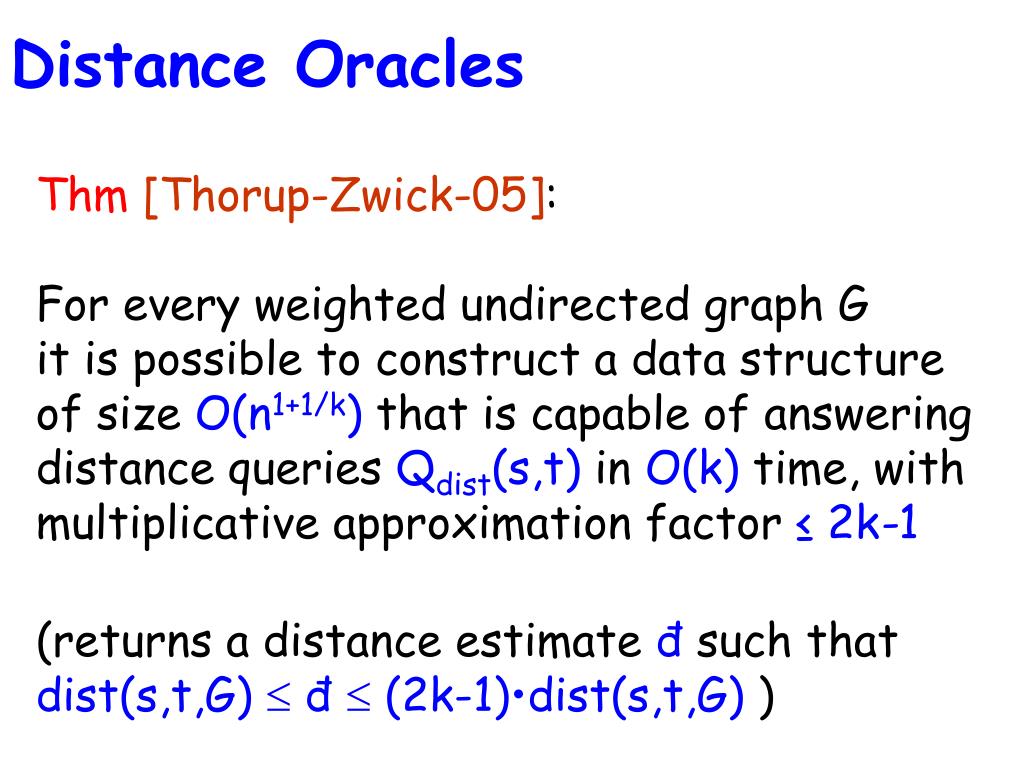 Distance Oracles

Thm [Thorup-Zwick-05]:

For every weighted undirected graph G it is possible to construct a data structure of size $O(n^{1+1/k})$ that is capable of answering distance queries $Q_{dist}(s,t)$ in $O(k)$ time, with multiplicative approximation factor $\leq$ 2k-1

(returns a distance estimate đ such that dist(s,t,G) $\leq$ đ $\leq$ (2k-1)•dist(s,t,G) )